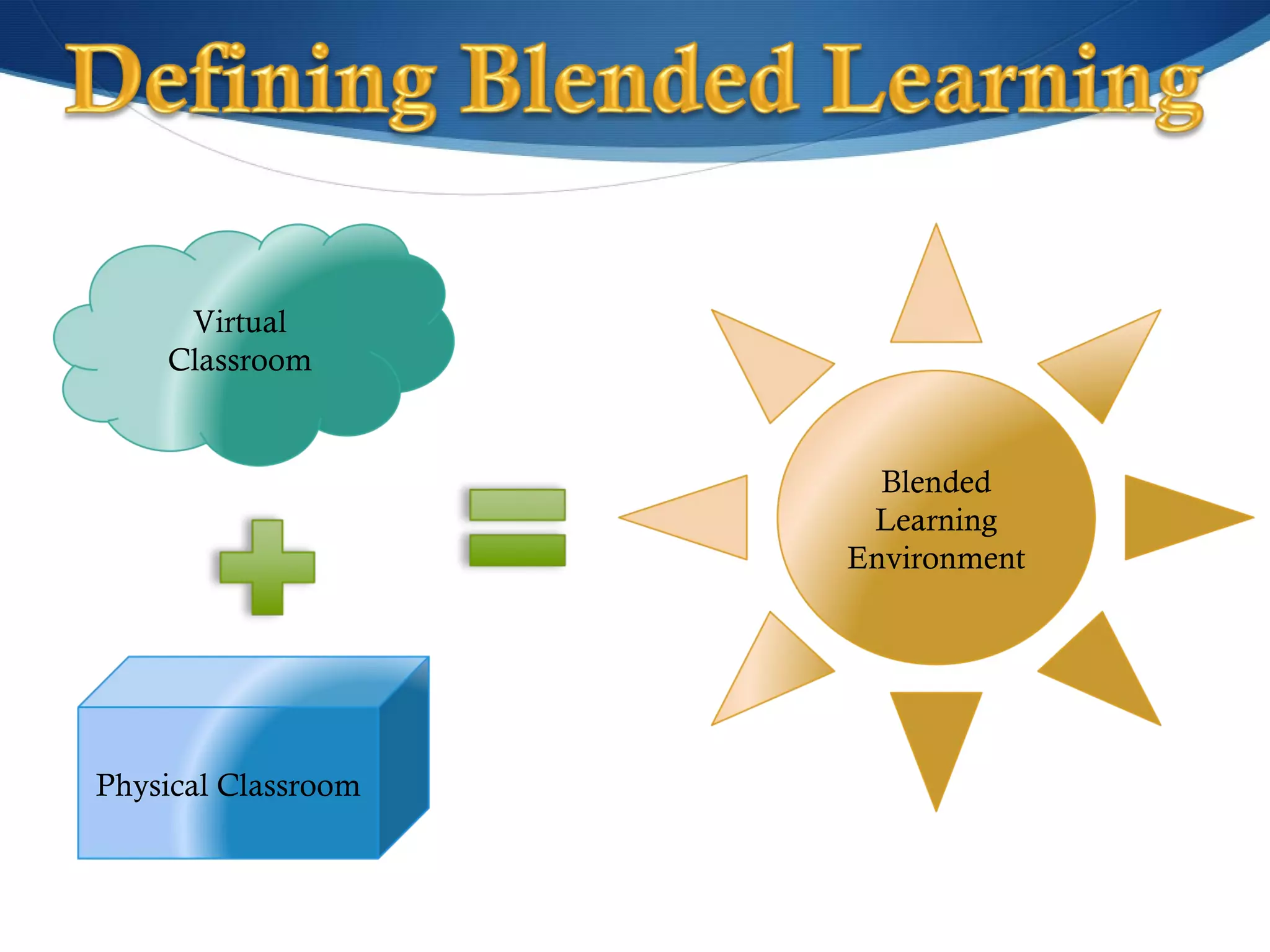 Defining Blended Learning

Virtual Classroom

Physical Classroom

Blended Learning Environment